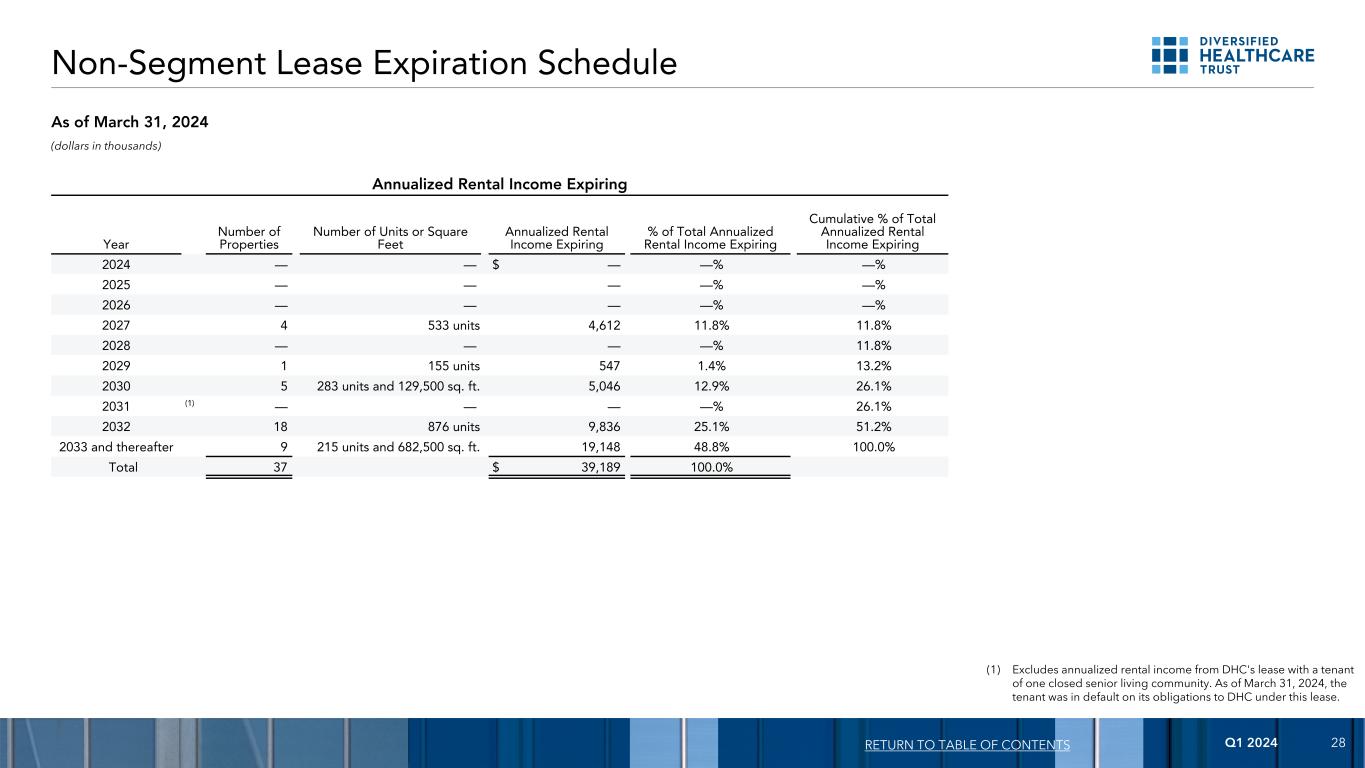 Non-Segment Lease Expiration Schedule

DIVERSIFIED HEALTHCARE TRUST

As of March 31, 2024

(dollars in thousands)

Annualized Rental Income Expiring

| Year | Number of Properties | Number of Units or Square Feet | Annualized Rental Income Expiring | % of Total Annualized Rental Income Expiring | Cumulative % of Total Annualized Rental Income Expiring |
|---|---|---|---|---|---|
| 2024 | — | — | $ — | —% | —% |
| 2025 | — | — | — | —% | —% |
| 2026 | — | — | — | —% | —% |
| 2027 | 4 | 533 units | 4,612 | 11.8% | 11.8% |
| 2028 | — | — | — | —% | 11.8% |
| 2029 | 1 | 155 units | 547 | 1.4% | 13.2% |
| 2030 | 5 | 283 units and 129,500 sq. ft. | 5,046 | 12.9% | 26.1% |
| 2031 (1) | — | — | — | —% | 26.1% |
| 2032 | 18 | 876 units | 9,836 | 25.1% | 51.2% |
| 2033 and thereafter | 9 | 215 units and 682,500 sq. ft. | 19,148 | 48.8% | 100.0% |
| Total | 37 | | $ 39,189 | 100.0% | |

(1) Excludes annualized rental income from DHC's lease with a tenant of one closed senior living community. As of March 31, 2024, the tenant was in default on its obligations to DHC under this lease.

RETURN TO TABLE OF CONTENTS Q1 2024 28